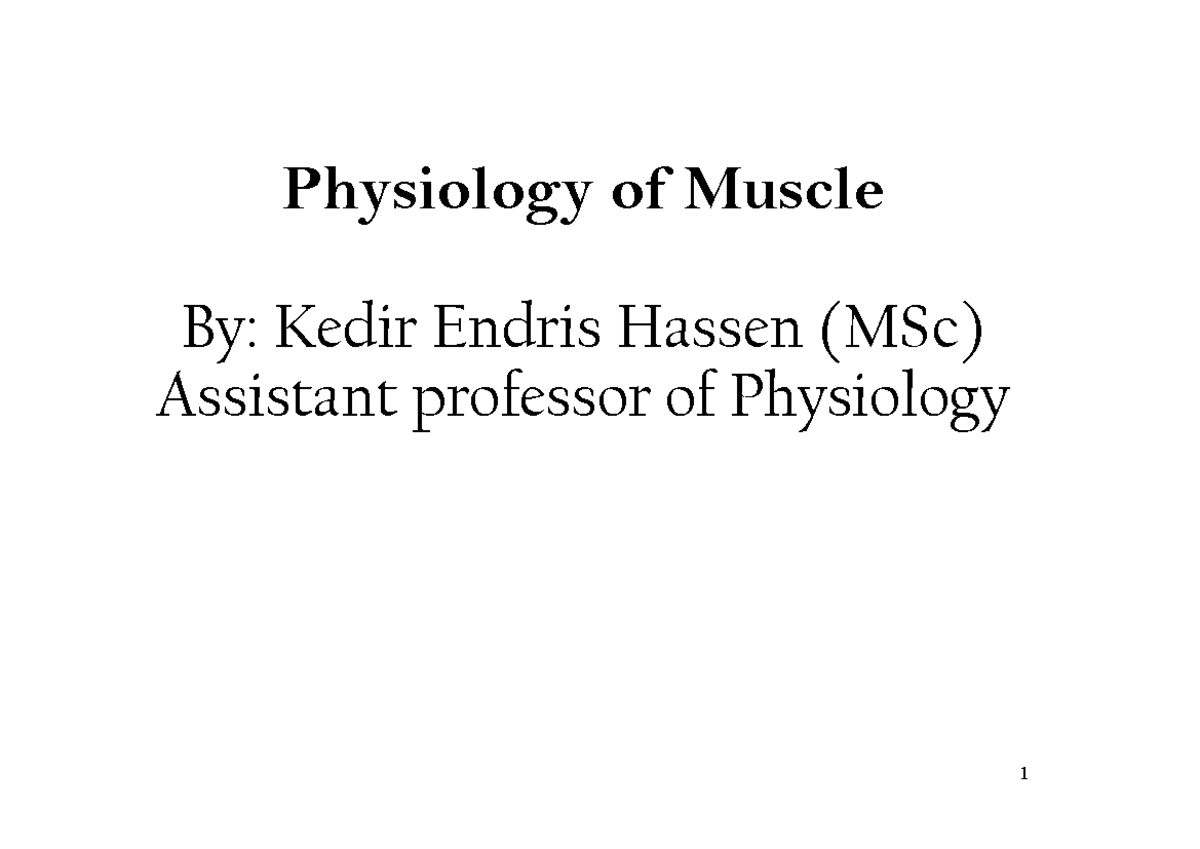 Physiology of Muscle

By: Kedir Endris Hassen (MSc)
Assistant professor of Physiology

1